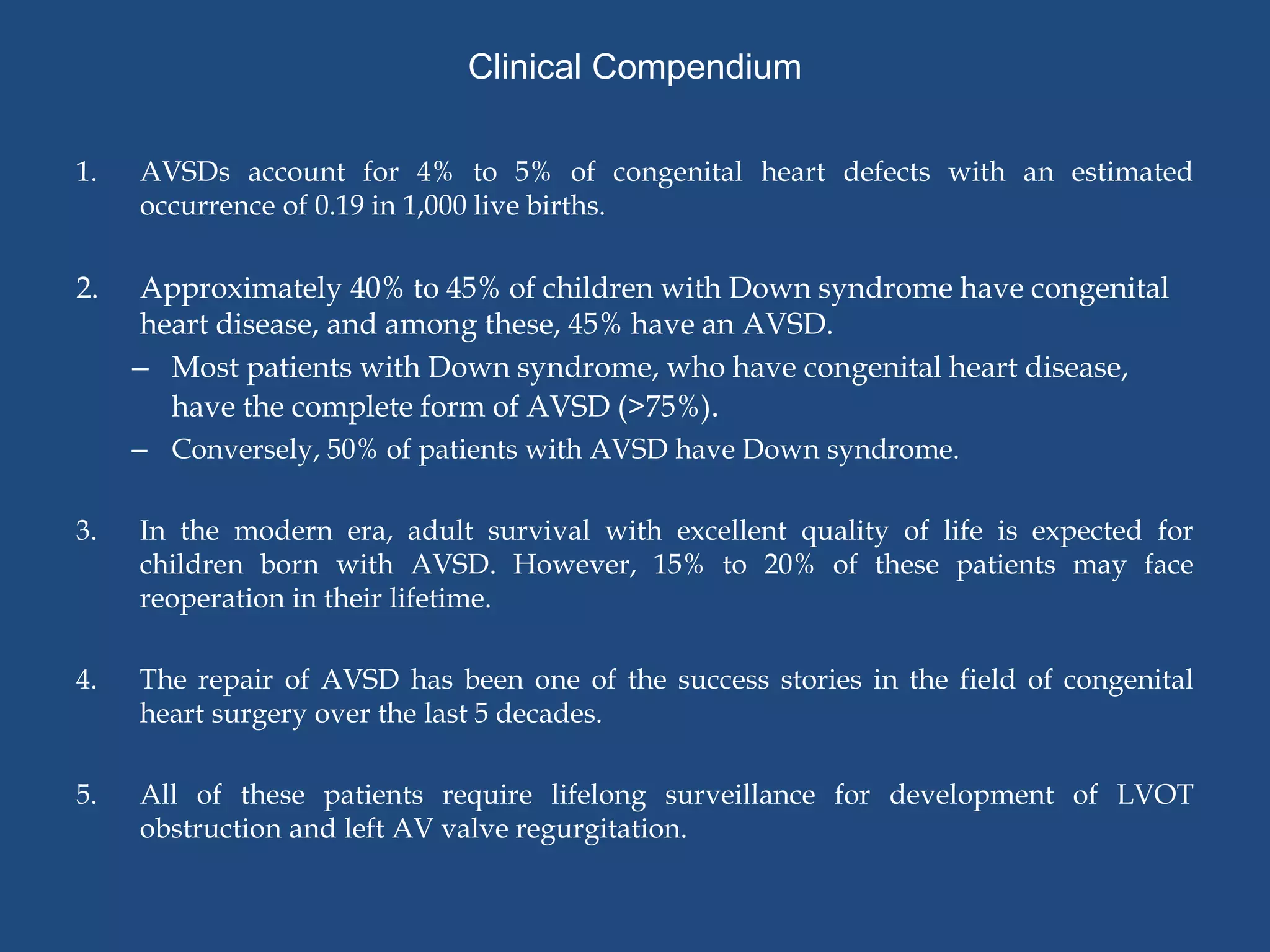 Clinical Compendium

1. AVSDs account for 4% to 5% of congenital heart defects with an estimated occurrence of 0.19 in 1,000 live births.

2. Approximately 40% to 45% of children with Down syndrome have congenital heart disease, and among these, 45% have an AVSD.
– Most patients with Down syndrome, who have congenital heart disease, have the complete form of AVSD (>75%).
– Conversely, 50% of patients with AVSD have Down syndrome.

3. In the modern era, adult survival with excellent quality of life is expected for children born with AVSD. However, 15% to 20% of these patients may face reoperation in their lifetime.

4. The repair of AVSD has been one of the success stories in the field of congenital heart surgery over the last 5 decades.

5. All of these patients require lifelong surveillance for development of LVOT obstruction and left AV valve regurgitation.